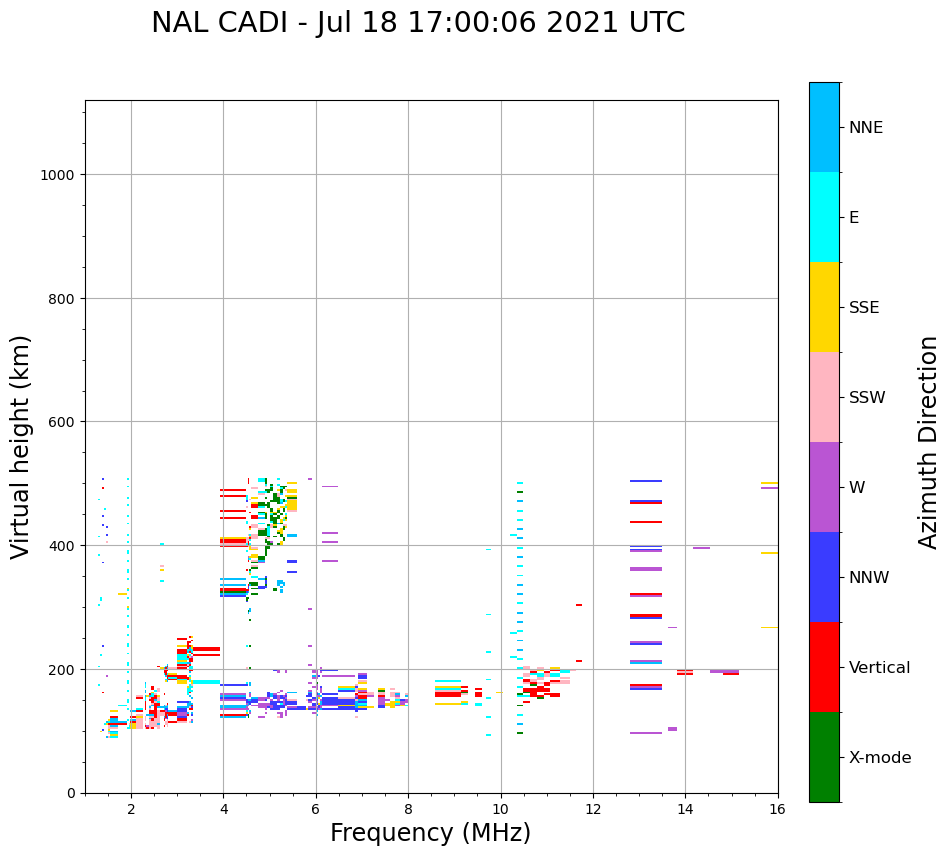 NAL CADI - Jul 18 17:00:06 2021 UTC

Virtual height (km)

1000
800
600
400
200
0

2
4
6
8
10
12
14
16

Frequency (MHz)

NNE
E
SSE
SSW
W
NNW
Vertical
X-mode

Azimuth Direction